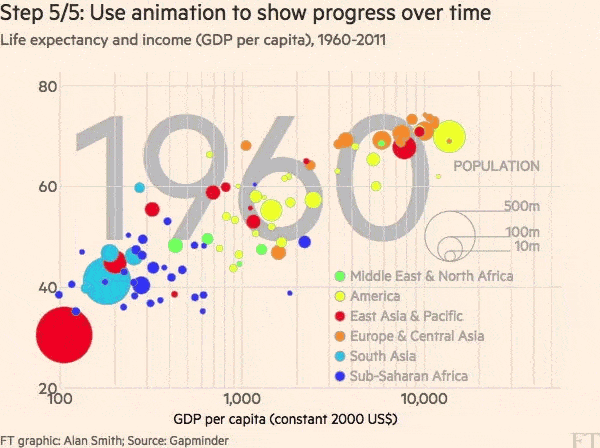 Step 5/5: Use animation to show progress over time

Life expectancy and income (GDP per capita), 1960-2011

80
60
40
20

1960

POPULATION
500m
100m
10m

Middle East & North Africa
America
East Asia & Pacific
Europe & Central Asia
South Asia
Sub-Saharan Africa

100
1,000
10,000

GDP per capita (constant 2000 US$)

FT graphic: Alan Smith; Source: Gapminder

FT